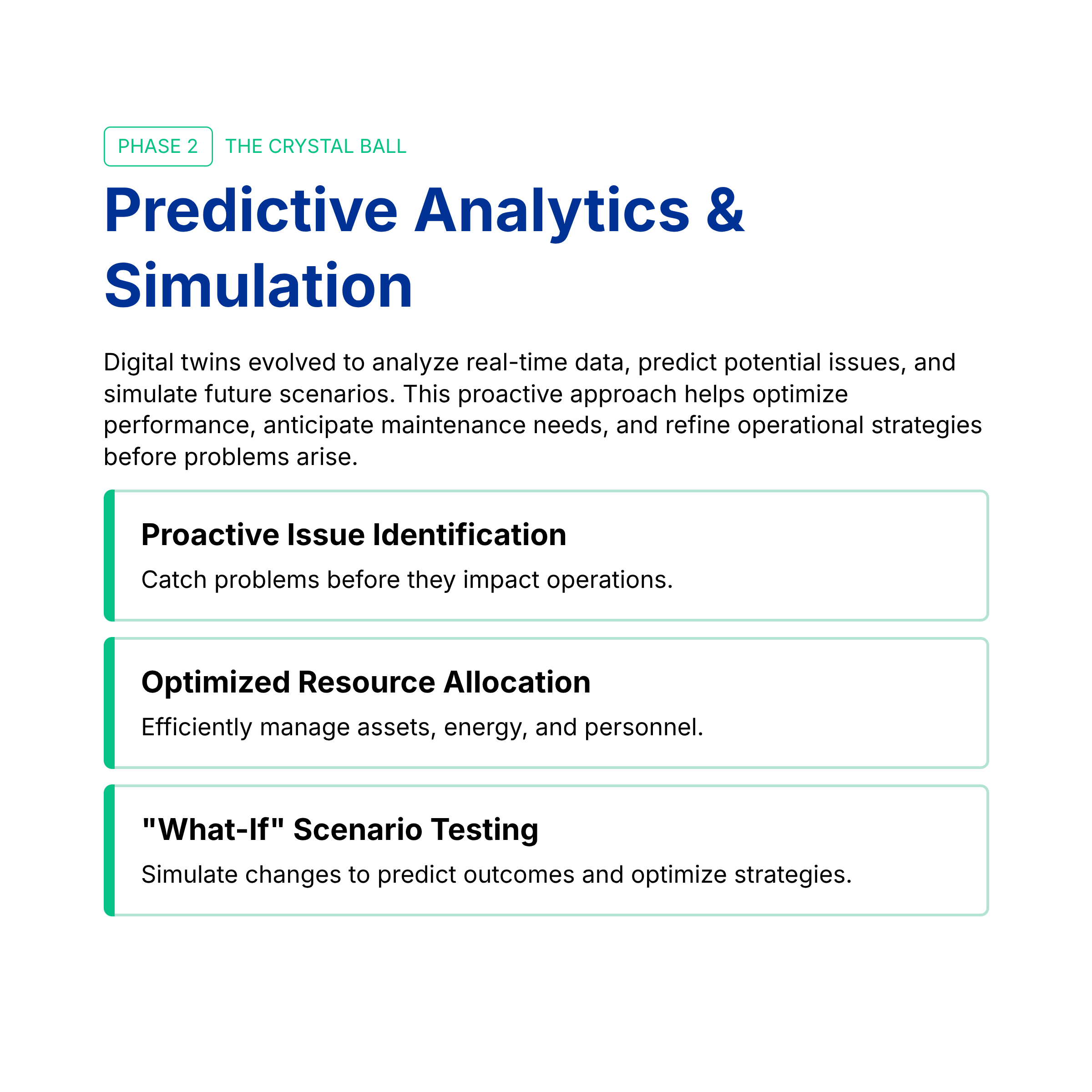 PHASE 2 THE CRYSTAL BALL

Predictive Analytics & Simulation

Digital twins evolved to analyze real-time data, predict potential issues, and simulate future scenarios. This proactive approach helps optimize performance, anticipate maintenance needs, and refine operational strategies before problems arise.

Proactive Issue Identification

Catch problems before they impact operations.

Optimized Resource Allocation

Efficiently manage assets, energy, and personnel.

"What-If" Scenario Testing

Simulate changes to predict outcomes and optimize strategies.